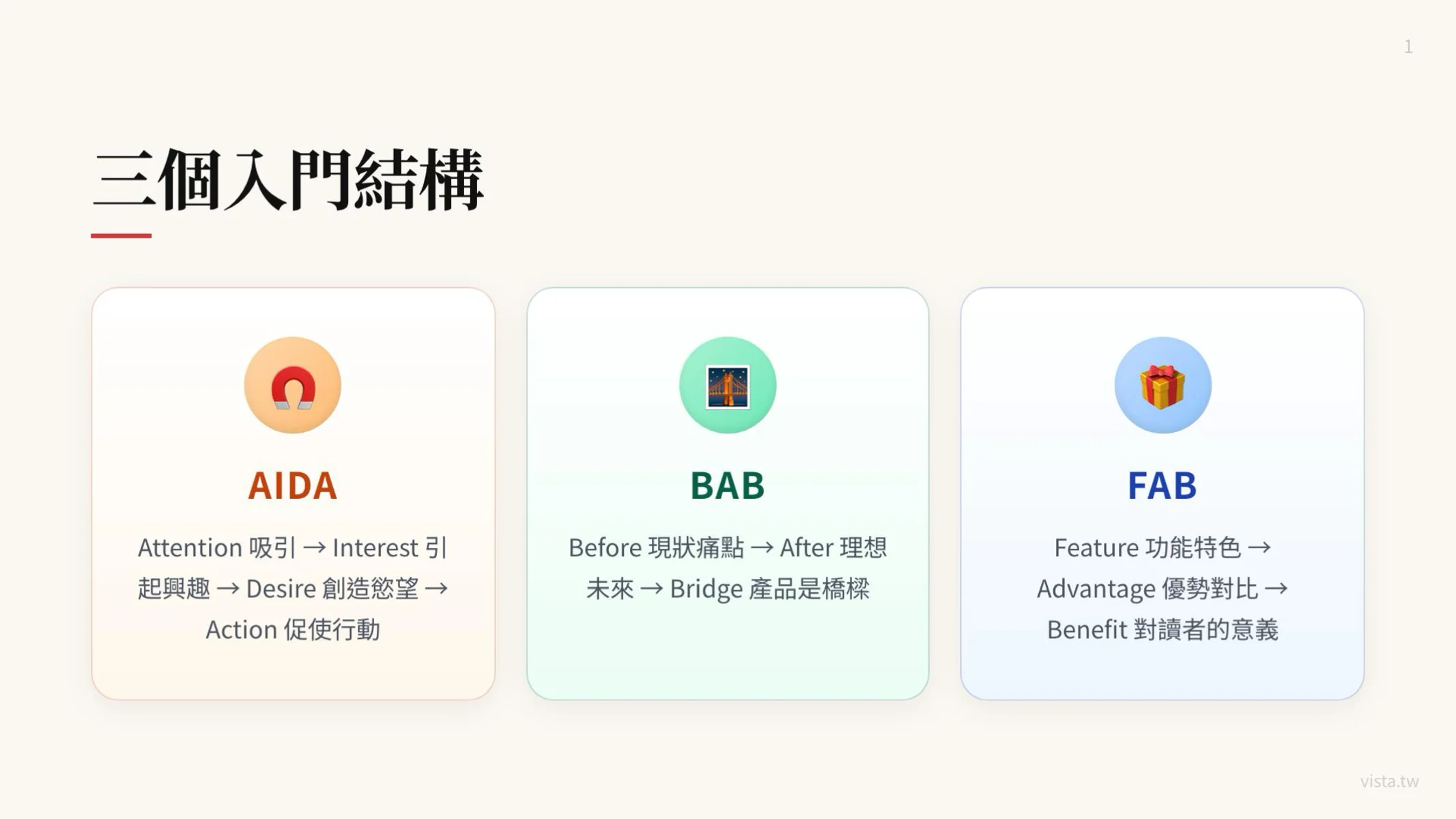 1

三個入門結構

AIDA

Attention 吸引 → Interest 引起興趣 → Desire 創造慾望 → Action 促使行動

BAB

Before 現狀痛點 → After 理想未來 → Bridge 產品是橋樑

FAB

Feature 功能特色 → Advantage 優勢對比 → Benefit 對讀者的意義

vista.tw